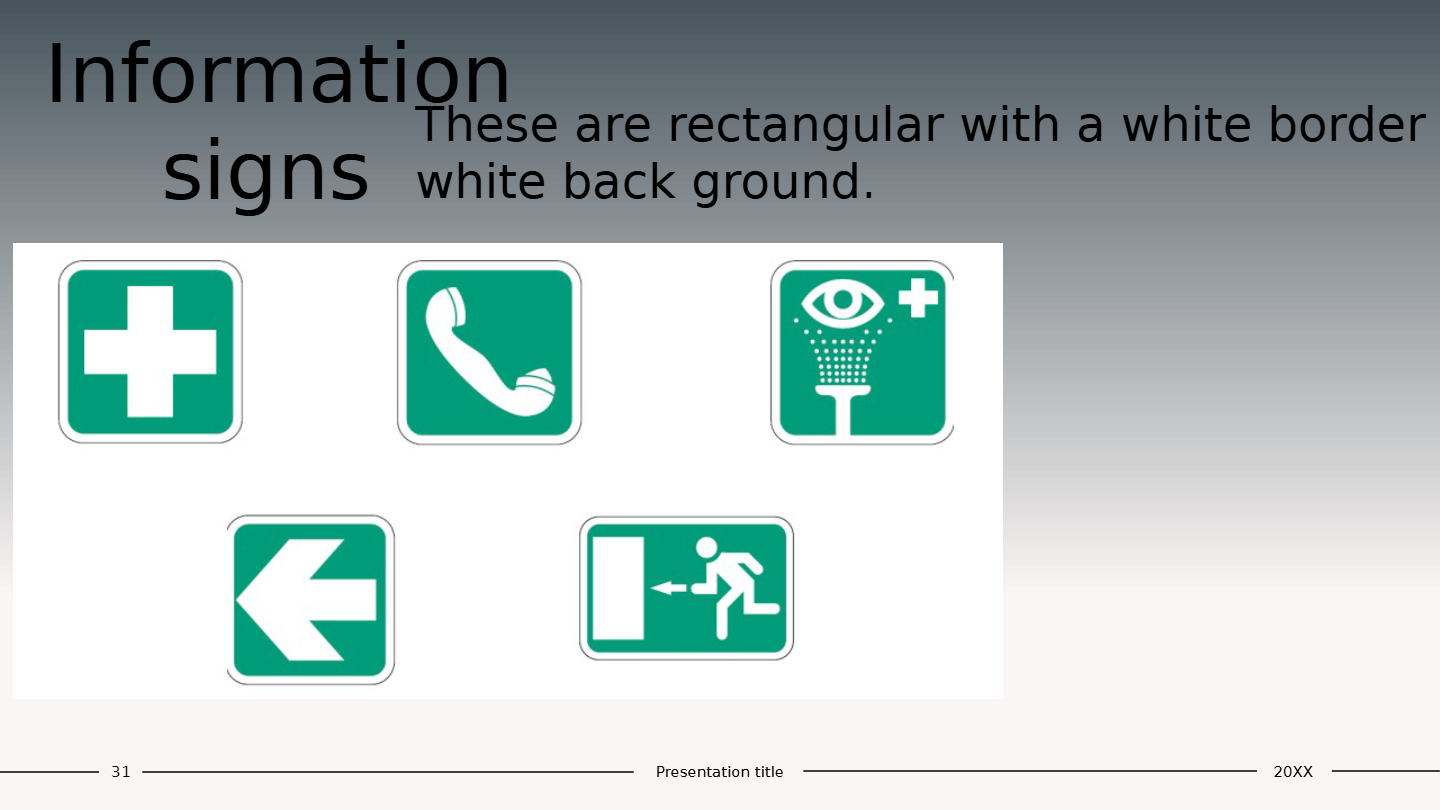 Information signs

These are rectangular with a white border white back ground.

31

Presentation title

20XX